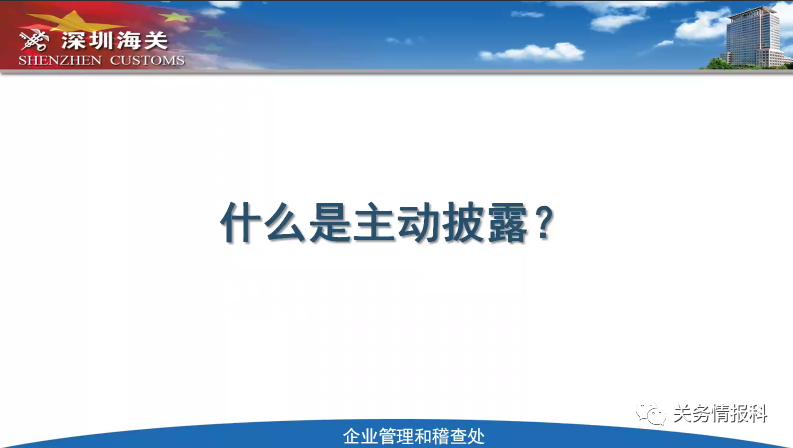 深圳海关
SHENZHEN CUSTOMS

什么是主动披露？

关务情报科

企业管理和稽查处